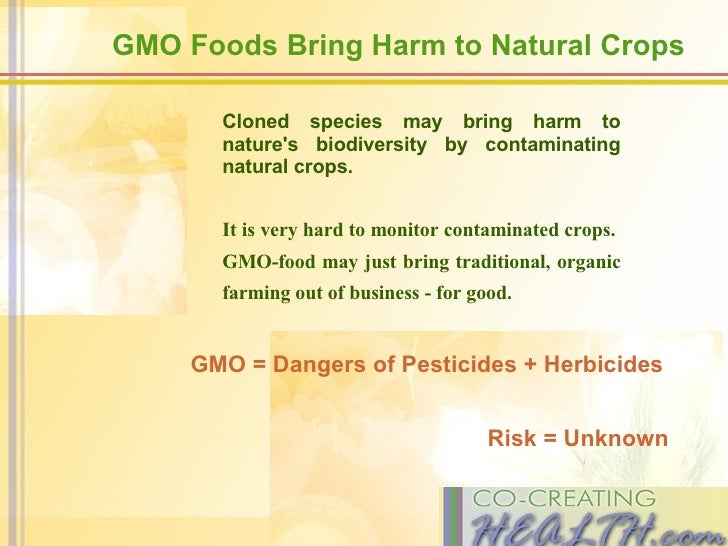 GMO Foods Bring Harm to Natural Crops

Cloned species may bring harm to nature's biodiversity by contaminating natural crops.

It is very hard to monitor contaminated crops. GMO-food may just bring traditional, organic farming out of business - for good.

GMO = Dangers of Pesticides + Herbicides

Risk = Unknown

CO-CREATING HEALTH.com